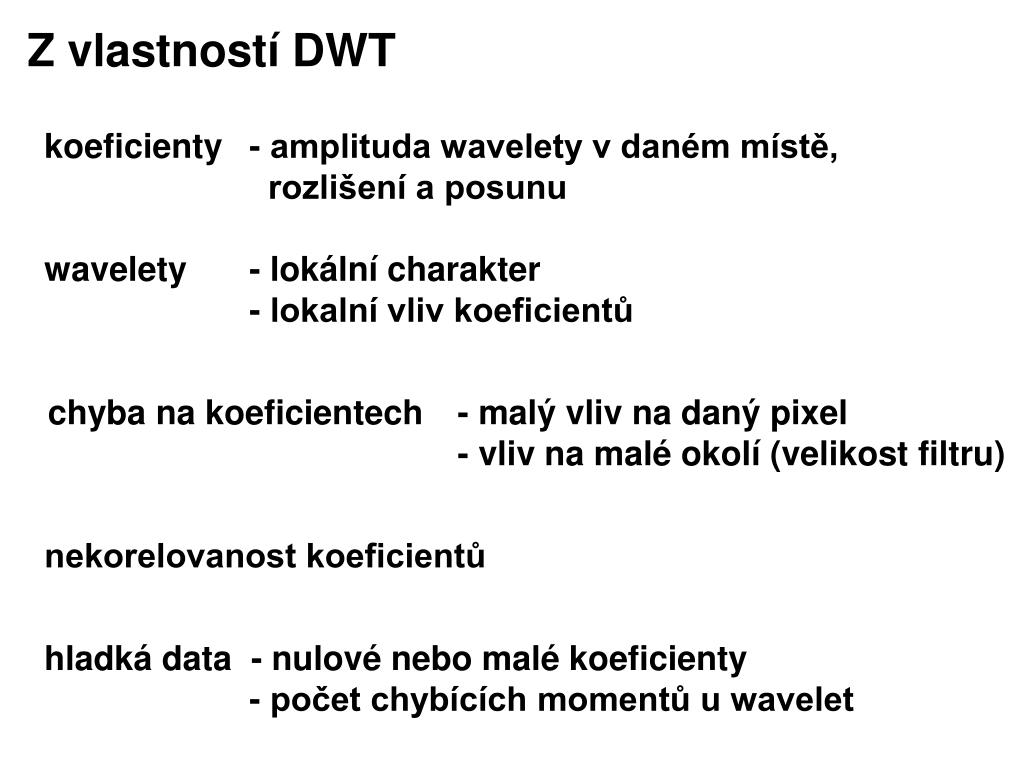 Z vlastností DWT

koeficienty - amplituda wavelety v daném místě, rozlišení a posunu

wavelety - lokální charakter
- lokalní vliv koeficientů

chyba na koeficientech - malý vliv na daný pixel
- vliv na malé okolí (velikost filtru)

nekorelovanost koeficientů

hladká data - nulové nebo malé koeficienty
- počet chybících momentů u wavelet